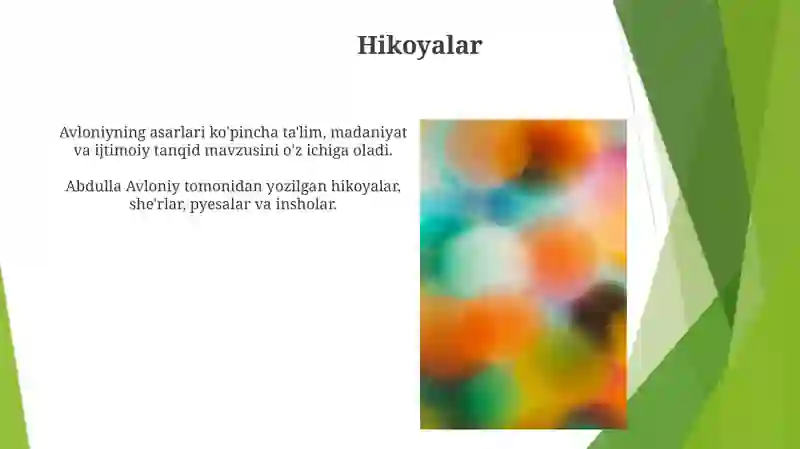 Hikoyalar

Avloniyning asarlari ko'pincha ta'lim, madaniyat va ijtimoiy tanqid mavzusini o'z ichiga oladi.

Abdulla Avloniy tomonidan yozilgan hikoyalar, she'rlar, pyesalar va insholar.